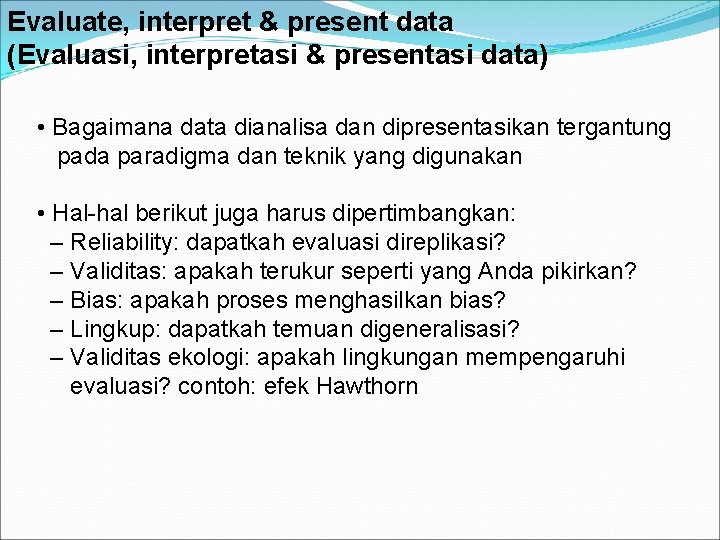 Evaluate, interpret & present data
(Evaluasi, interpretasi & presentasi data)

• Bagaimana data dianalisa dan dipresentasikan tergantung pada paradigma dan teknik yang digunakan

• Hal-hal berikut juga harus dipertimbangkan:
– Reliability: dapatkah evaluasi direplikasi?
– Validitas: apakah terukur seperti yang Anda pikirkan?
– Bias: apakah proses menghasilkan bias?
– Lingkup: dapatkah temuan digeneralisasi?
– Validitas ekologi: apakah lingkungan mempengaruhi evaluasi? contoh: efek Hawthorn